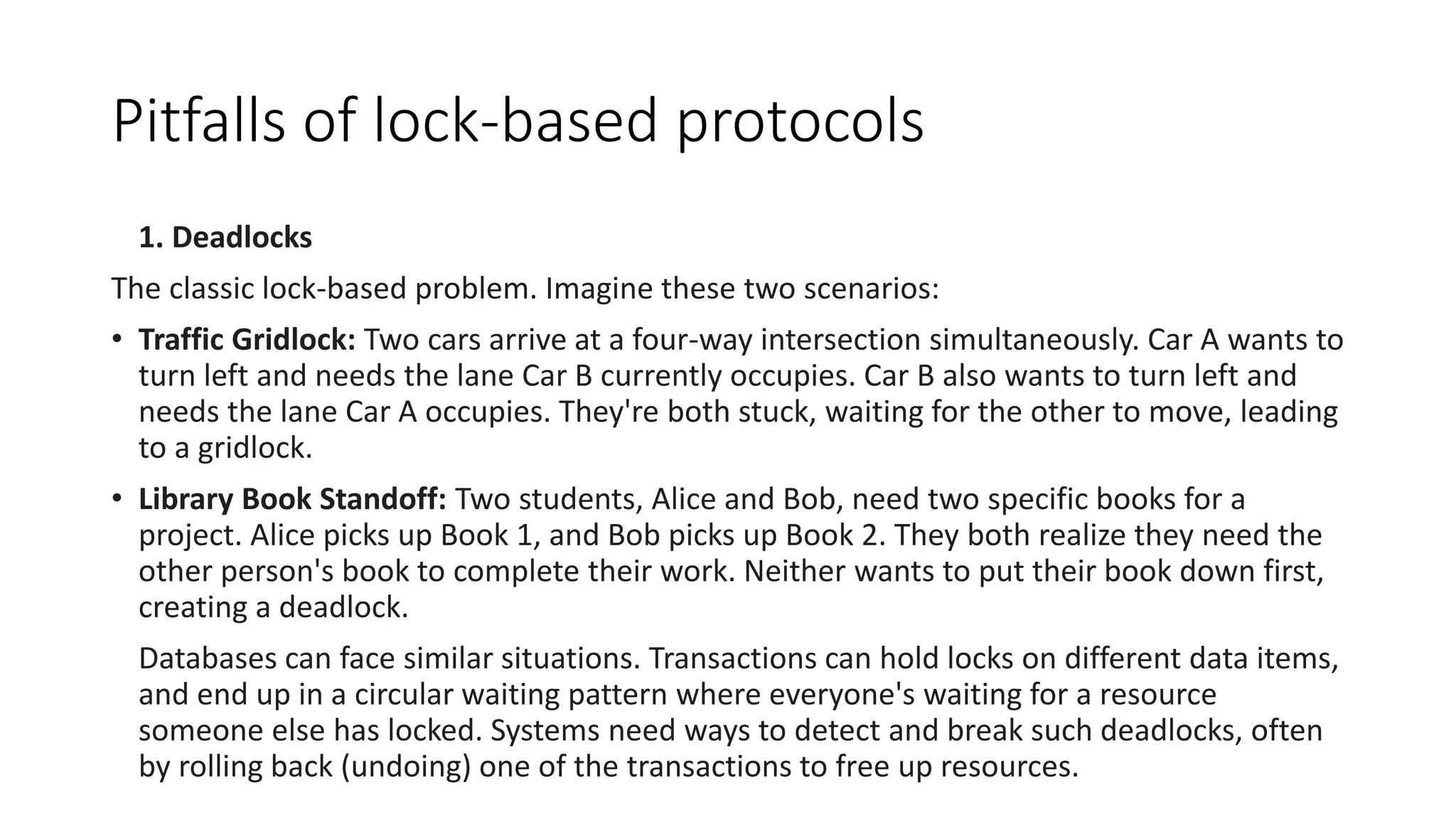 Pitfalls of lock-based protocols

1. Deadlocks

The classic lock-based problem. Imagine these two scenarios:

• Traffic Gridlock: Two cars arrive at a four-way intersection simultaneously. Car A wants to turn left and needs the lane Car B currently occupies. Car B also wants to turn left and needs the lane Car A occupies. They're both stuck, waiting for the other to move, leading to a gridlock.

• Library Book Standoff: Two students, Alice and Bob, need two specific books for a project. Alice picks up Book 1, and Bob picks up Book 2. They both realize they need the other person's book to complete their work. Neither wants to put their book down first, creating a deadlock.

Databases can face similar situations. Transactions can hold locks on different data items, and end up in a circular waiting pattern where everyone's waiting for a resource someone else has locked. Systems need ways to detect and break such deadlocks, often by rolling back (undoing) one of the transactions to free up resources.